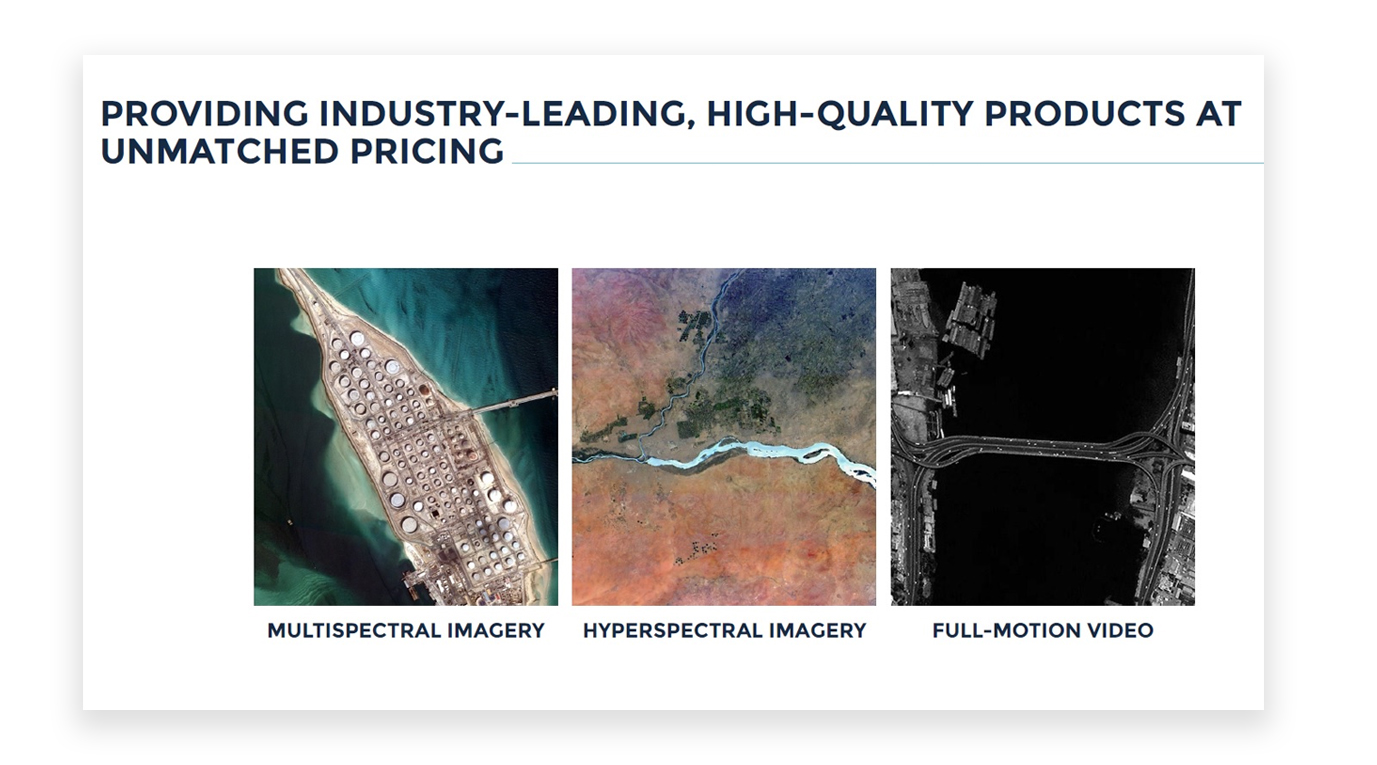 PROVIDING INDUSTRY-LEADING, HIGH-QUALITY PRODUCTS AT UNMATCHED PRICING

MULTISPECTRAL IMAGERY

HYPERSPECTRAL IMAGERY

FULL-MOTION VIDEO